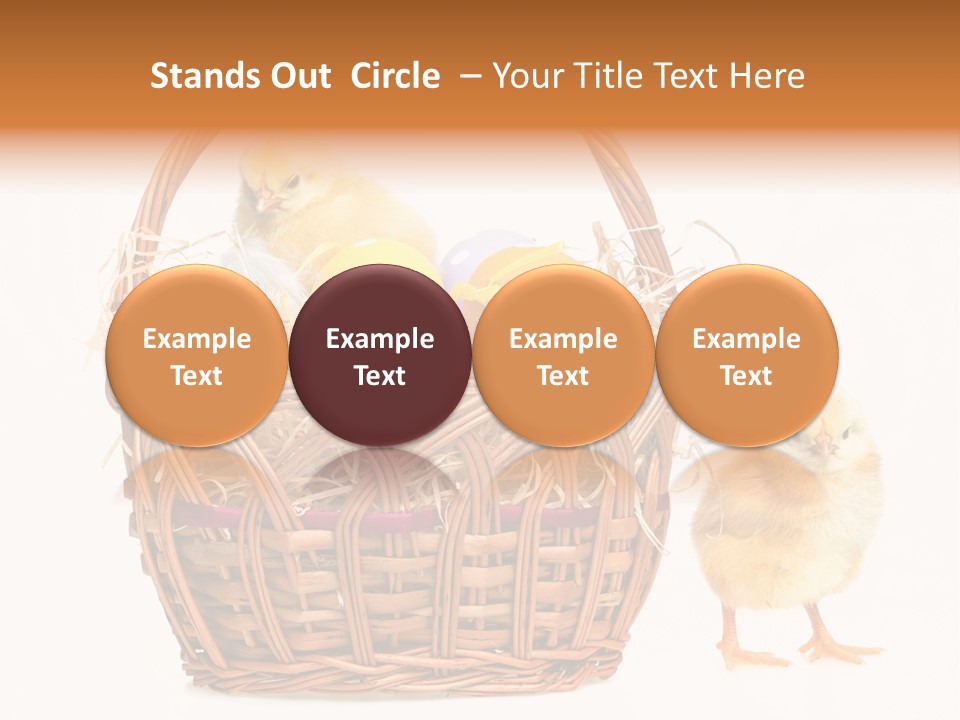 Stands Out  Circle  – Your Title Text Here

Example Text

Example Text

Example Text

Example Text